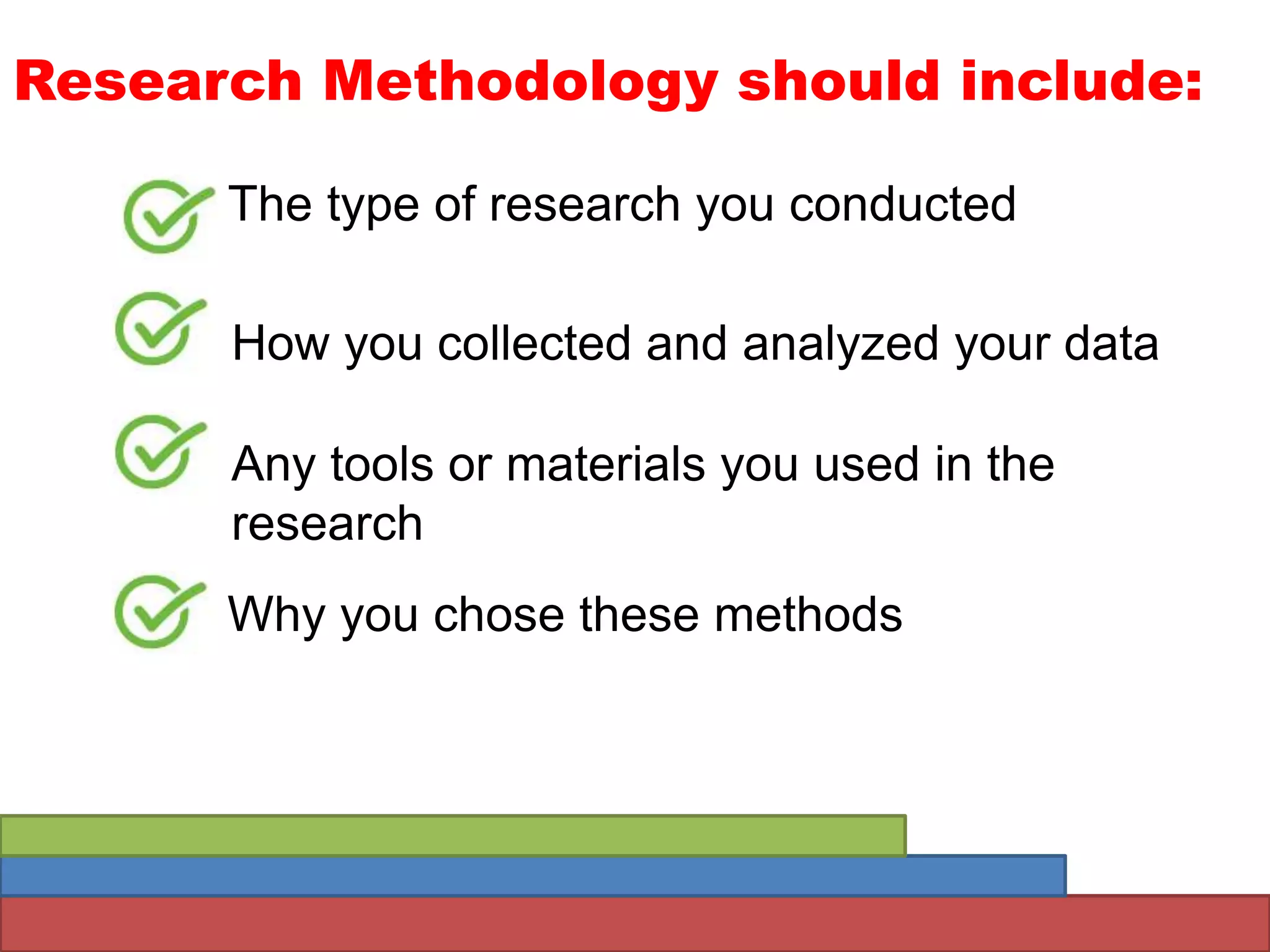 Research Methodology should include:

The type of research you conducted

How you collected and analyzed your data

Any tools or materials you used in the research

Why you chose these methods